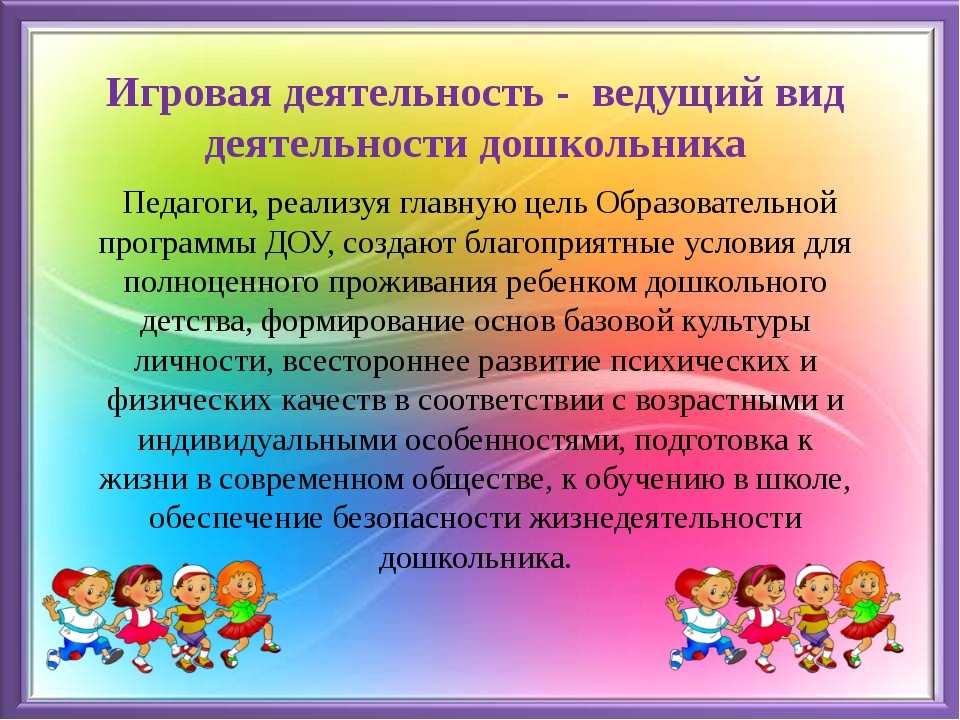 Игровая деятельность - ведущий вид деятельности дошкольника

Педагоги, реализуя главную цель Образовательной программы ДОУ, создают благоприятные условия для полноценного проживания ребенком дошкольного детства, формирование основ базовой культуры личности, всестороннее развитие психических и физических качеств в соответствии с возрастными и индивидуальными особенностями, подготовка к жизни в современном обществе, к обучению в школе, обеспечение безопасности жизнедеятельности дошкольника.